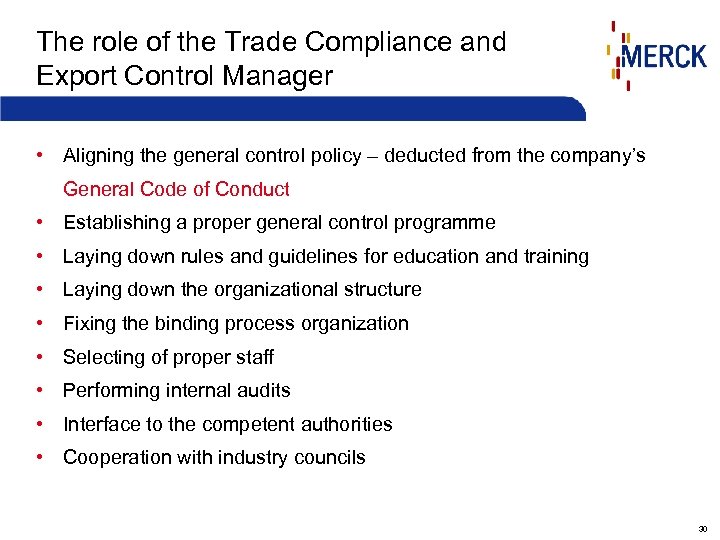 The role of the Trade Compliance and Export Control Manager

MERCK

• Aligning the general control policy – deducted from the company's General Code of Conduct
• Establishing a proper general control programme
• Laying down rules and guidelines for education and training
• Laying down the organizational structure
• Fixing the binding process organization
• Selecting of proper staff
• Performing internal audits
• Interface to the competent authorities
• Cooperation with industry councils

30